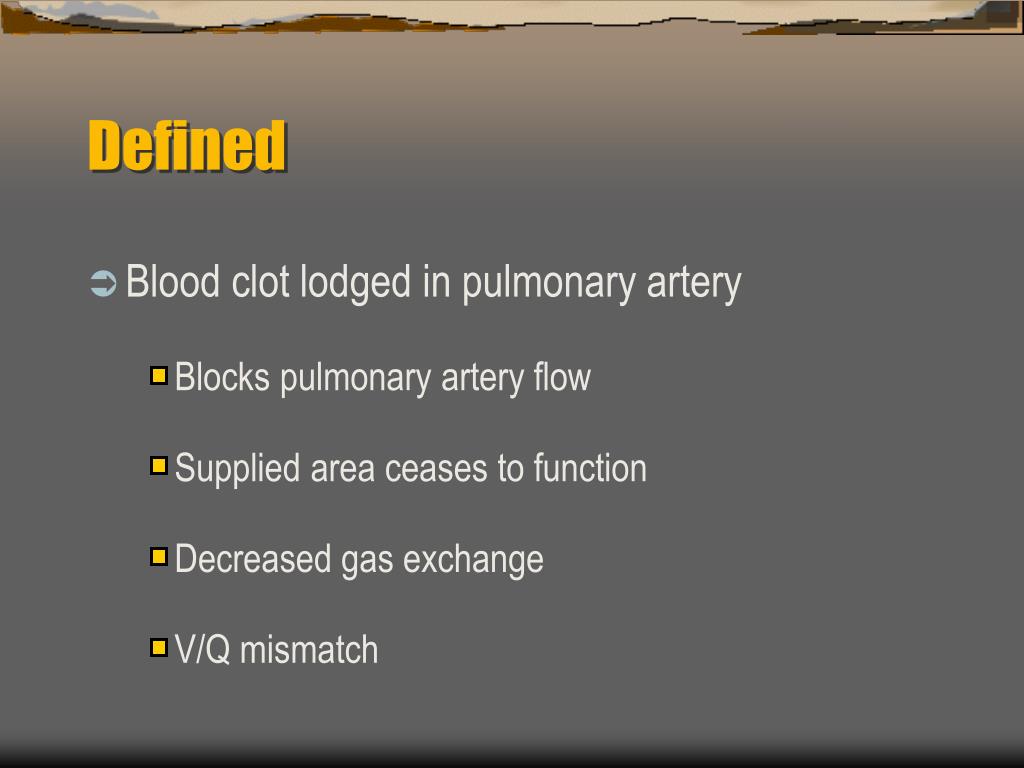 Defined

Blood clot lodged in pulmonary artery

Blocks pulmonary artery flow

Supplied area ceases to function

Decreased gas exchange

V/Q mismatch